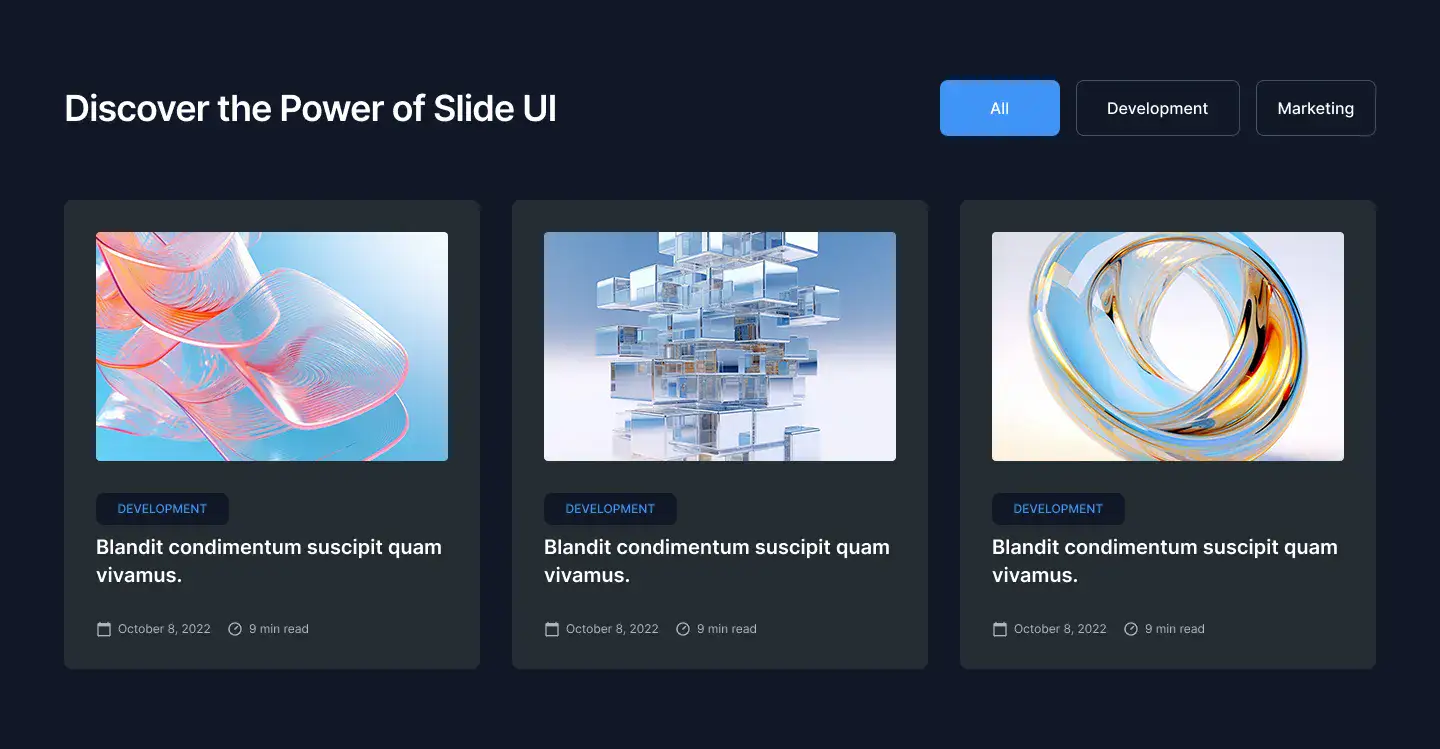 Discover the Power of Slide UI

All

Development

Marketing

DEVELOPMENT

Blandit condimentum suscipit quam vivamus.

October 8, 2022 9 min read

DEVELOPMENT

Blandit condimentum suscipit quam vivamus.

October 8, 2022 9 min read

DEVELOPMENT

Blandit condimentum suscipit quam vivamus.

October 8, 2022 9 min read